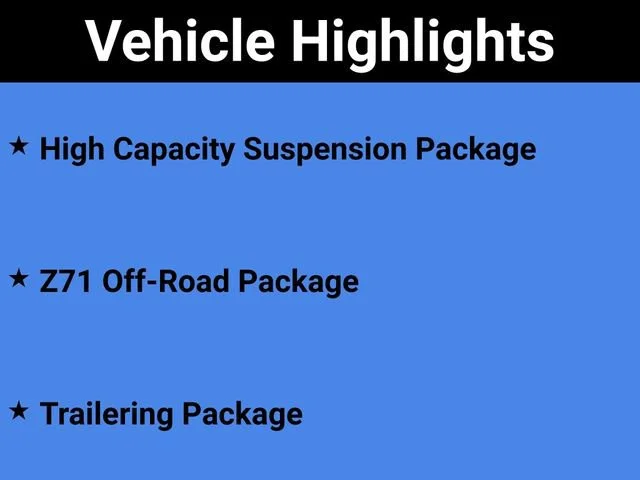 Vehicle Highlights

★ High Capacity Suspension Package

★ Z71 Off-Road Package

★ Trailering Package